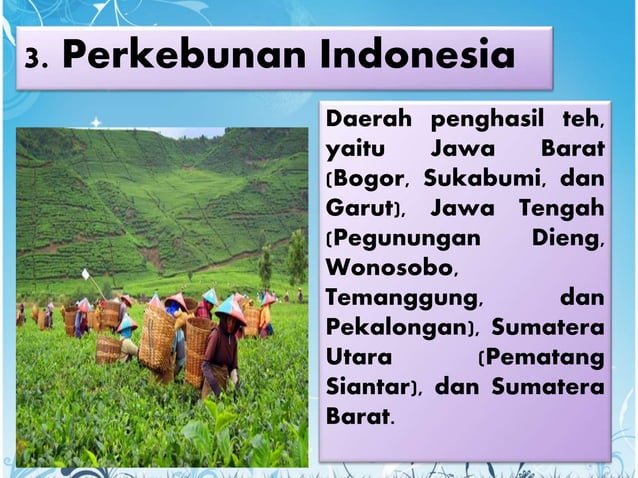 3. Perkebunan Indonesia

Daerah penghasil teh, yaitu Jawa Barat (Bogor, Sukabumi, dan Garut), Jawa Tengah (Pegunungan Dieng, Wonosobo, Temanggung, dan Pekalongan), Sumatera Utara (Pematang Siantar), dan Sumatera Barat.